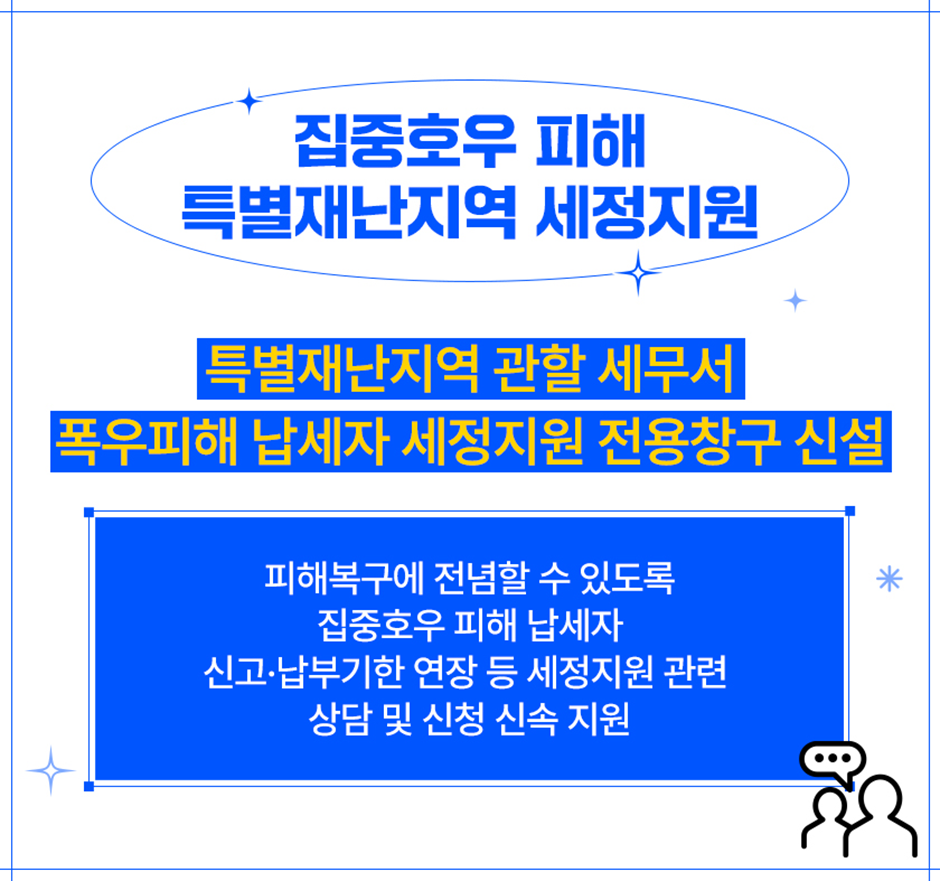 집중호우 피해
특별재난지역 세정지원

특별재난지역 관할 세무서
폭우피해 납세자 세정지원 전용창구 신설

피해복구에 전념할 수 있도록
집중호우 피해 납세자
신고·납부기한 연장 등 세정지원 관련
상담 및 신청 신속 지원